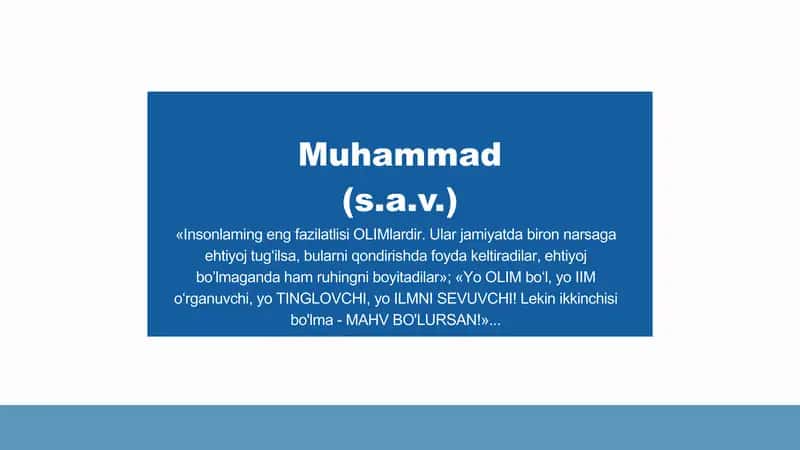 Muhammad
(s.a.v.)

«Insonlaming eng fazilatlisi OLIMlardir. Ular jamiyatda biron narsaga ehtiyoj tug'ilsa, bularni qondirishda foyda keltiradilar, ehtiyoj bo'lmaganda ham ruhingni boyitadilar»; «Yo OLIM bo'l, yo IIM o'rganuvchi, yo TINGLOVCHI, yo ILMNI SEVUVCHI! Lekin ikkinchisi bo'lma - MAHV BO'LURSAN!»...